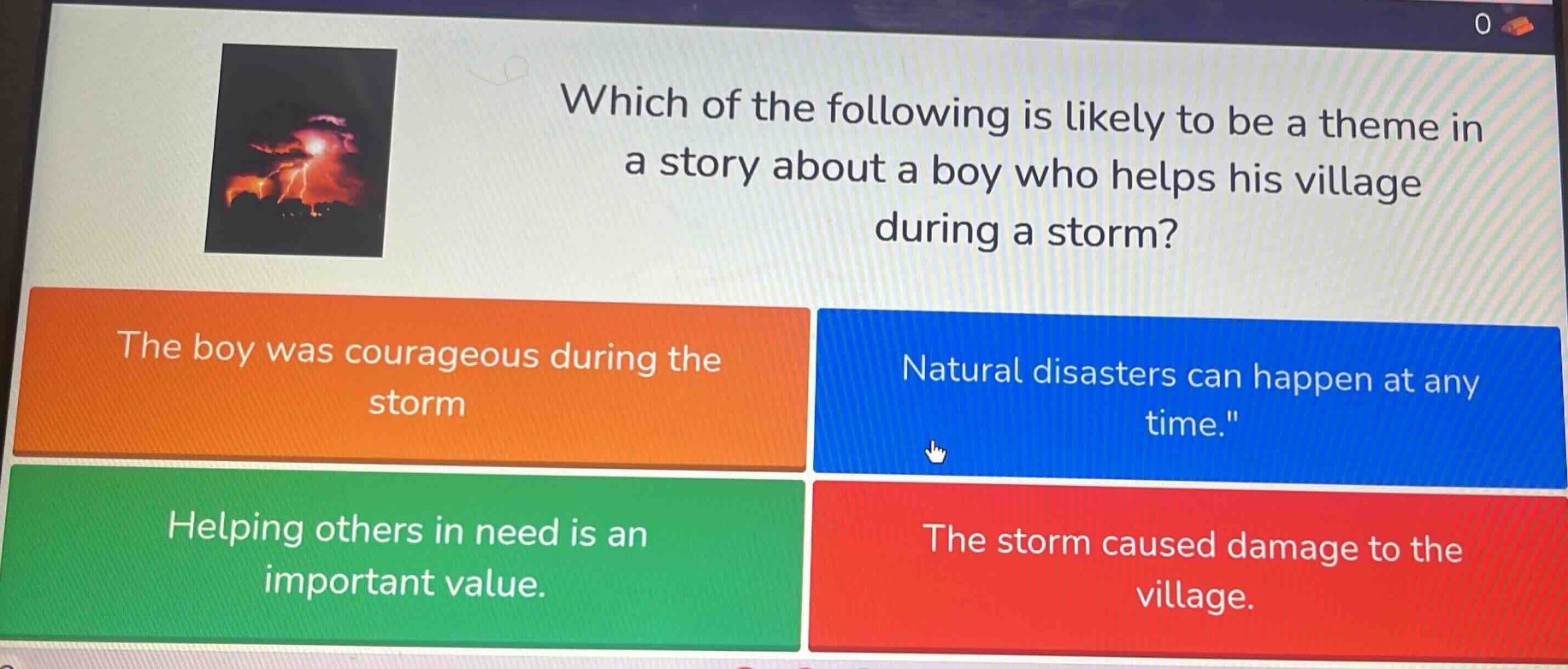 0

Which of the following is likely to be a theme in a story about a boy who helps his village during a storm?

The boy was courageous during the storm

Natural disasters can happen at any time."

Helping others in need is an important value.

The storm caused damage to the village.